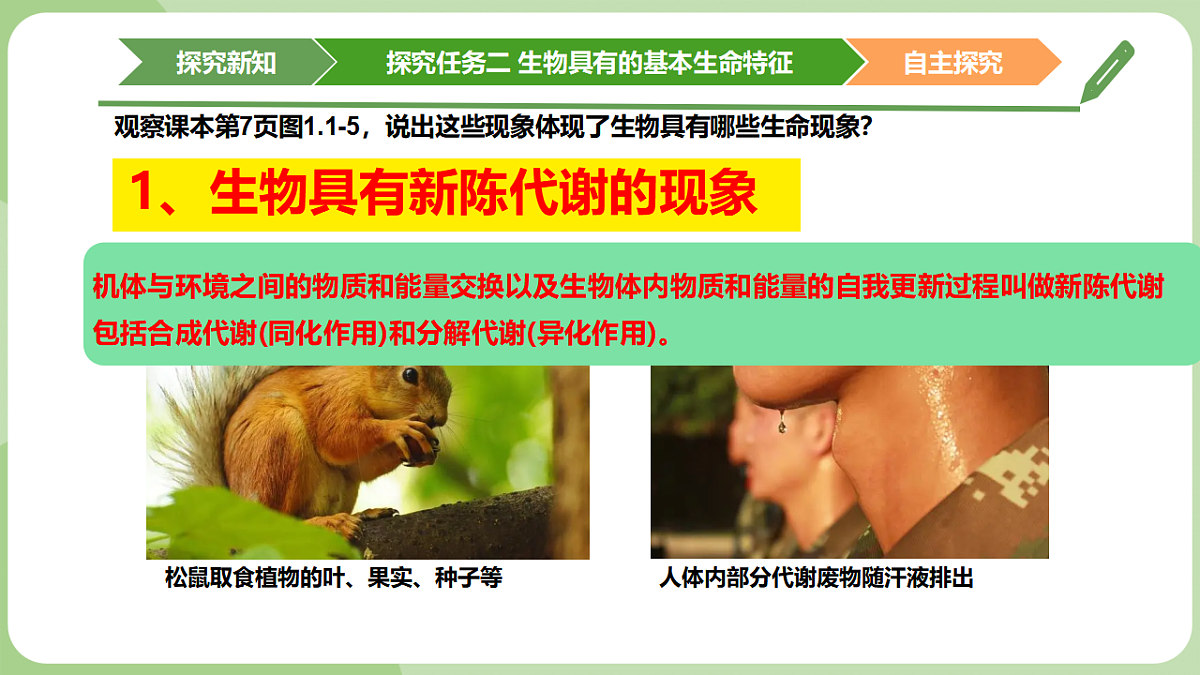 探究新知

探究任务二 生物具有的基本生命特征

自主探究

观察课本第7页图1.1-5，说出这些现象体现了生物具有哪些生命现象?

1、生物具有新陈代谢的现象

机体与环境之间的物质和能量交换以及生物体内物质和能量的自我更新过程叫做新陈代谢包括合成代谢(同化作用)和分解代谢(异化作用)。

松鼠取食植物的叶、果实、种子等

人体内部分代谢废物随汗液排出